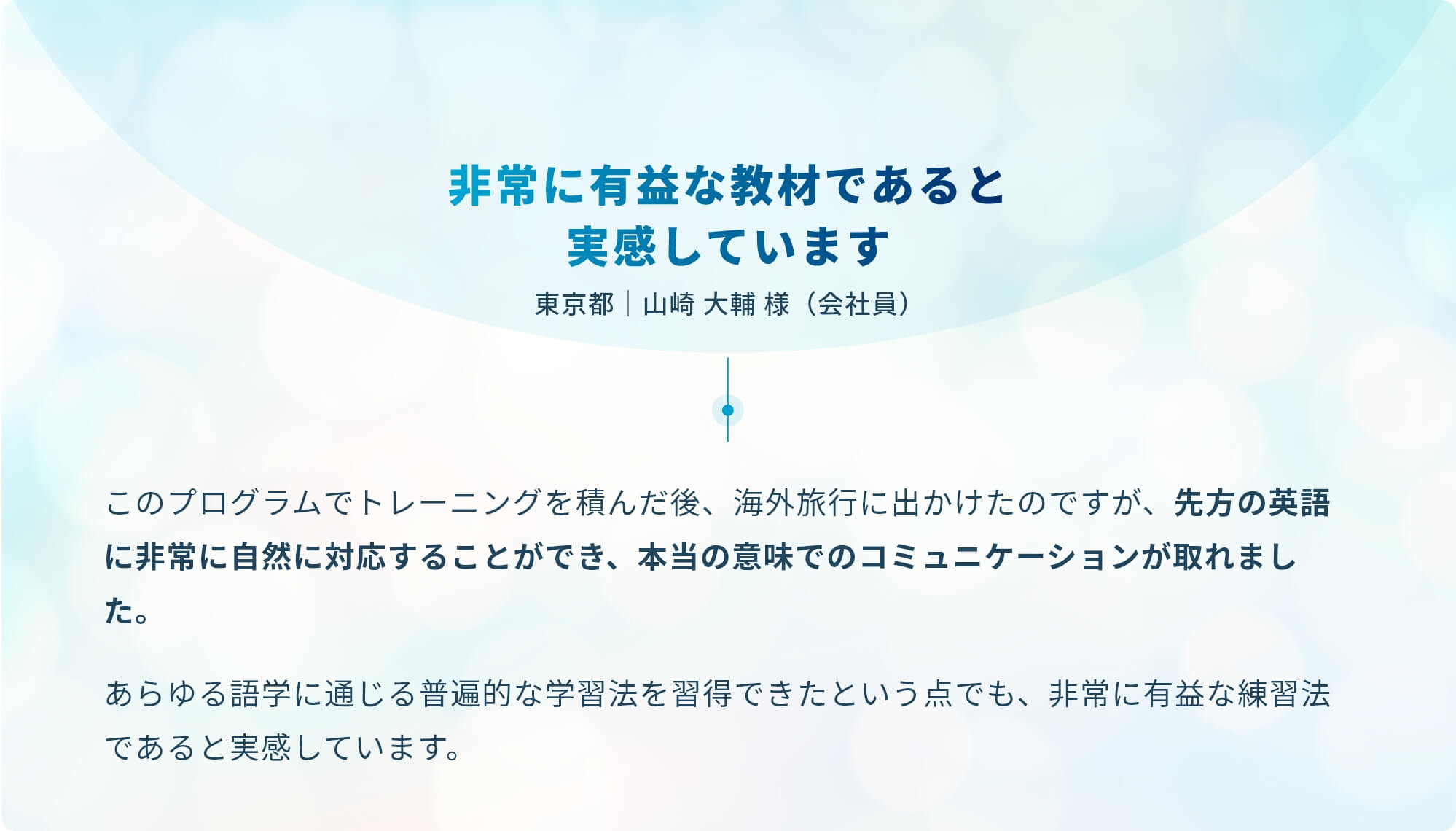 非常に有益な教材であると
実感しています

東京都｜山崎 大輔 様（会社員）

このプログラムでトレーニングを積んだ後、海外旅行に出かけたのですが、先方の英語に非常に自然に対応することができ、本当の意味でのコミュニケーションが取れました。

あらゆる語学に通じる普遍的な学習法を習得できたという点でも、非常に有益な練習法であると実感しています。